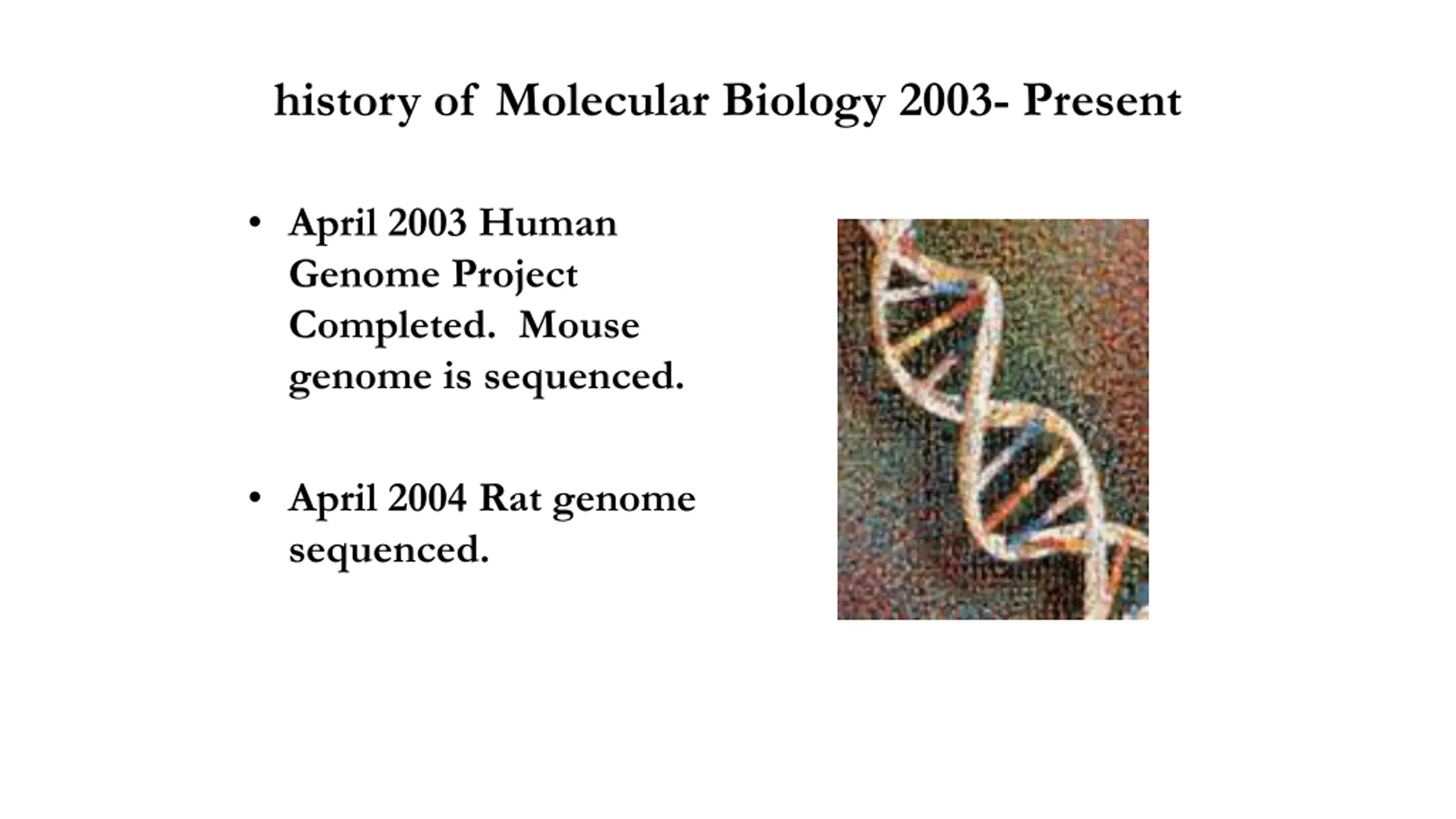 history of Molecular Biology 2003- Present

• April 2003 Human Genome Project Completed. Mouse genome is sequenced.

• April 2004 Rat genome sequenced.